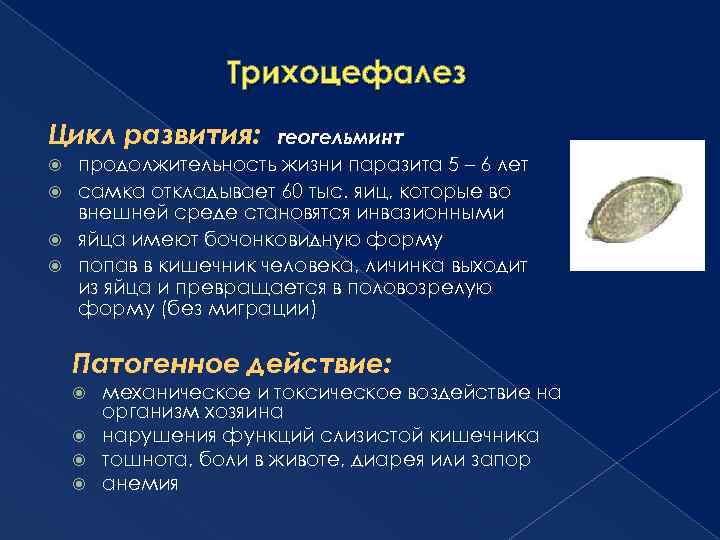 Трихоцефалез

Цикл развития: геогельминт

продолжительность жизни паразита 5 – 6 лет

самка откладывает 60 тыс. яиц, которые во внешней среде становятся инвазионными

яйца имеют бочонковидную форму

попав в кишечник человека, личинка выходит из яйца и превращается в половозрелую форму (без миграции)

Патогенное действие:

механическое и токсическое воздействие на организм хозяина

нарушения функций слизистой кишечника

тошнота, боли в животе, диарея или запор

анемия